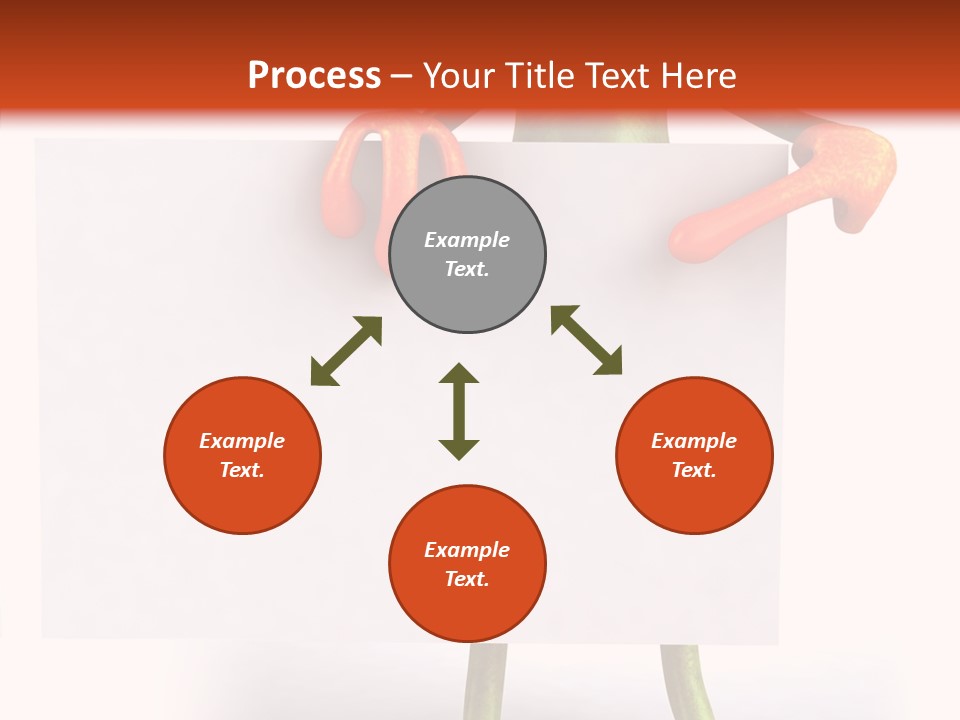 Process – Your Title Text Here

Example Text.

Example Text.

Example Text.

Example Text.